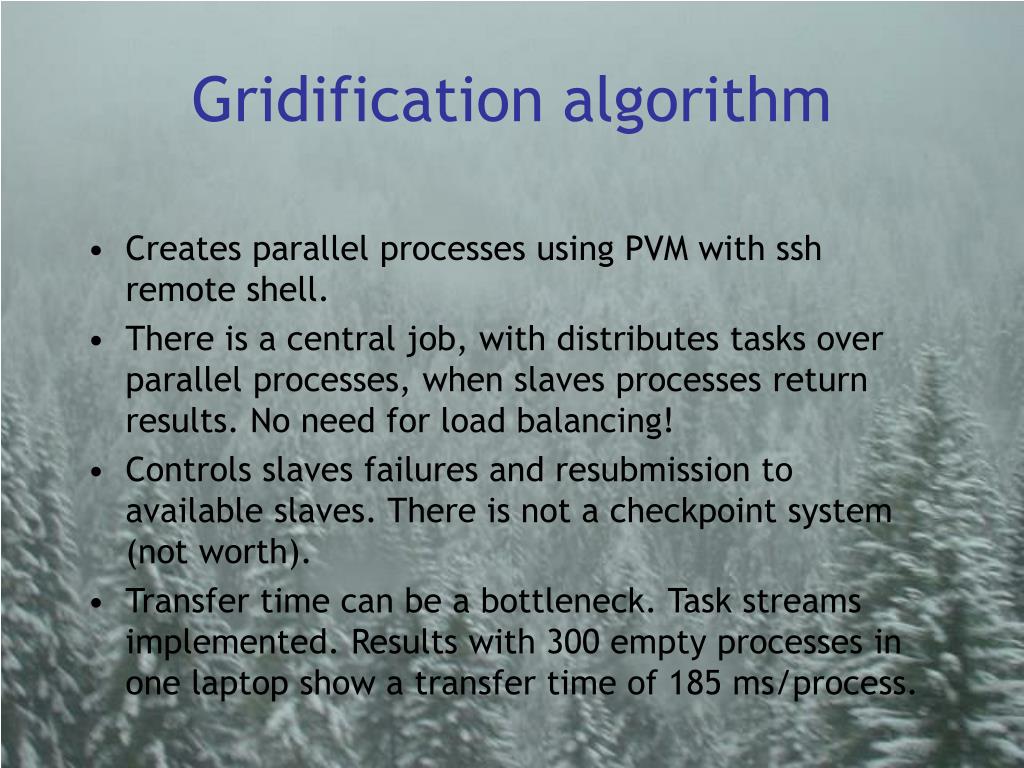 Gridification algorithm

• Creates parallel processes using PVM with ssh remote shell.
• There is a central job, with distributes tasks over parallel processes, when slaves processes return results. No need for load balancing!
• Controls slaves failures and resubmission to available slaves. There is not a checkpoint system (not worth).
• Transfer time can be a bottleneck. Task streams implemented. Results with 300 empty processes in one laptop show a transfer time of 185 ms/process.